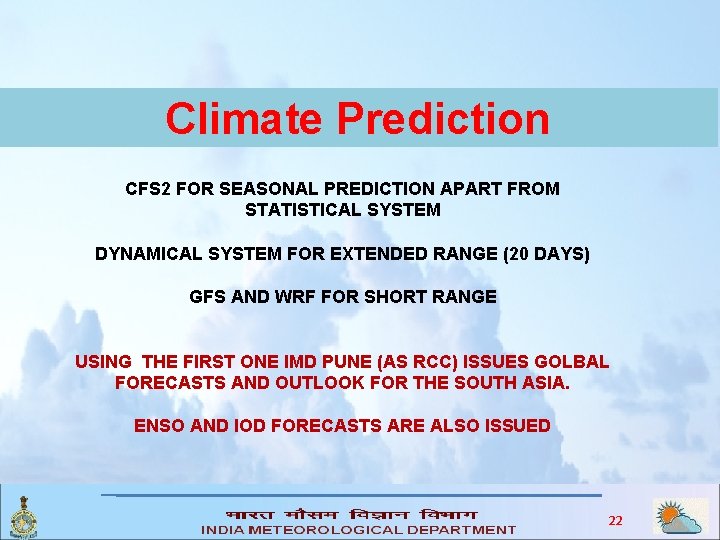 Climate Prediction

CFS2 FOR SEASONAL PREDICTION APART FROM STATISTICAL SYSTEM

DYNAMICAL SYSTEM FOR EXTENDED RANGE (20 DAYS)

GFS AND WRF FOR SHORT RANGE

USING THE FIRST ONE IMD PUNE (AS RCC) ISSUES GOLBAL FORECASTS AND OUTLOOK FOR THE SOUTH ASIA.

ENSO AND IOD FORECASTS ARE ALSO ISSUED

भारत मौसम विज्ञान विभाग
INDIA METEOROLOGICAL DEPARTMENT

22